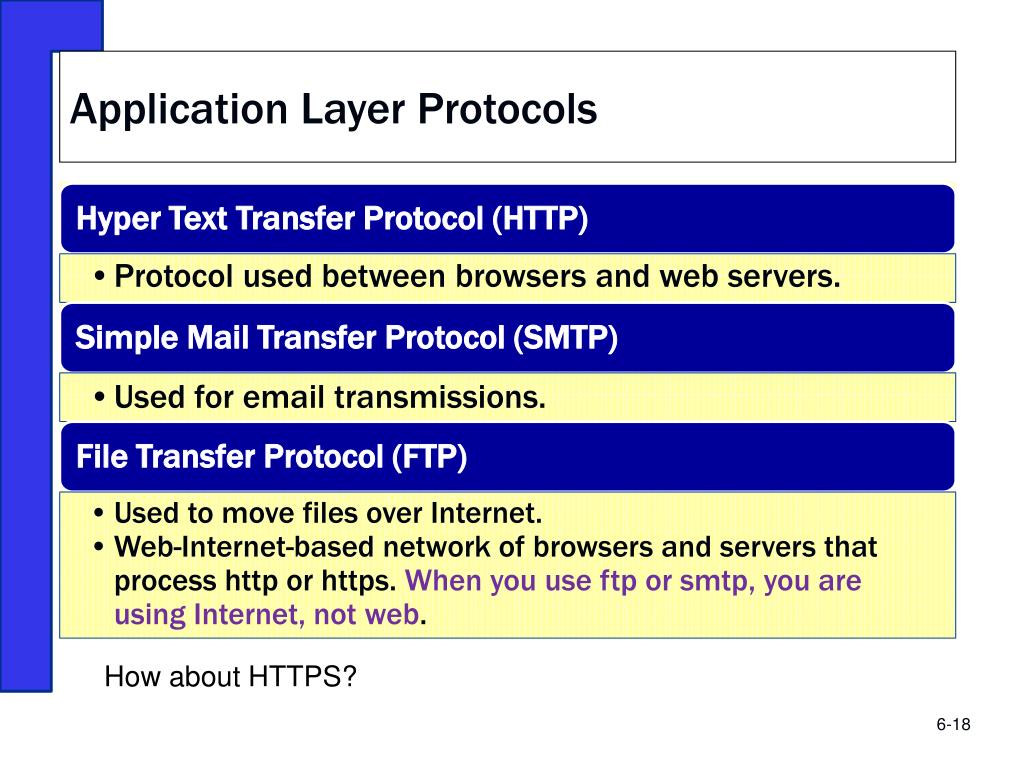 Application Layer Protocols

Hyper Text Transfer Protocol (HTTP)

• Protocol used between browsers and web servers.

Simple Mail Transfer Protocol (SMTP)

• Used for email transmissions.

File Transfer Protocol (FTP)

• Used to move files over Internet.
• Web-Internet-based network of browsers and servers that process http or https. When you use ftp or smtp, you are using Internet, not web.

How about HTTPS?

6-18